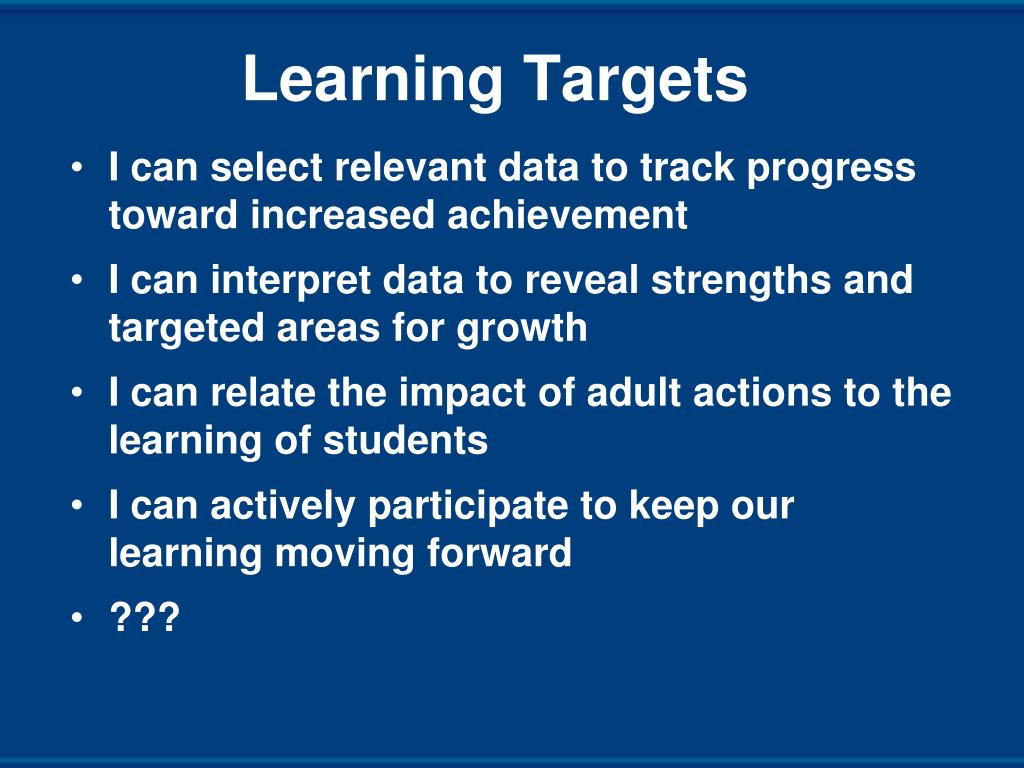 Learning Targets

• I can select relevant data to track progress toward increased achievement
• I can interpret data to reveal strengths and targeted areas for growth
• I can relate the impact of adult actions to the learning of students
• I can actively participate to keep our learning moving forward
• ???